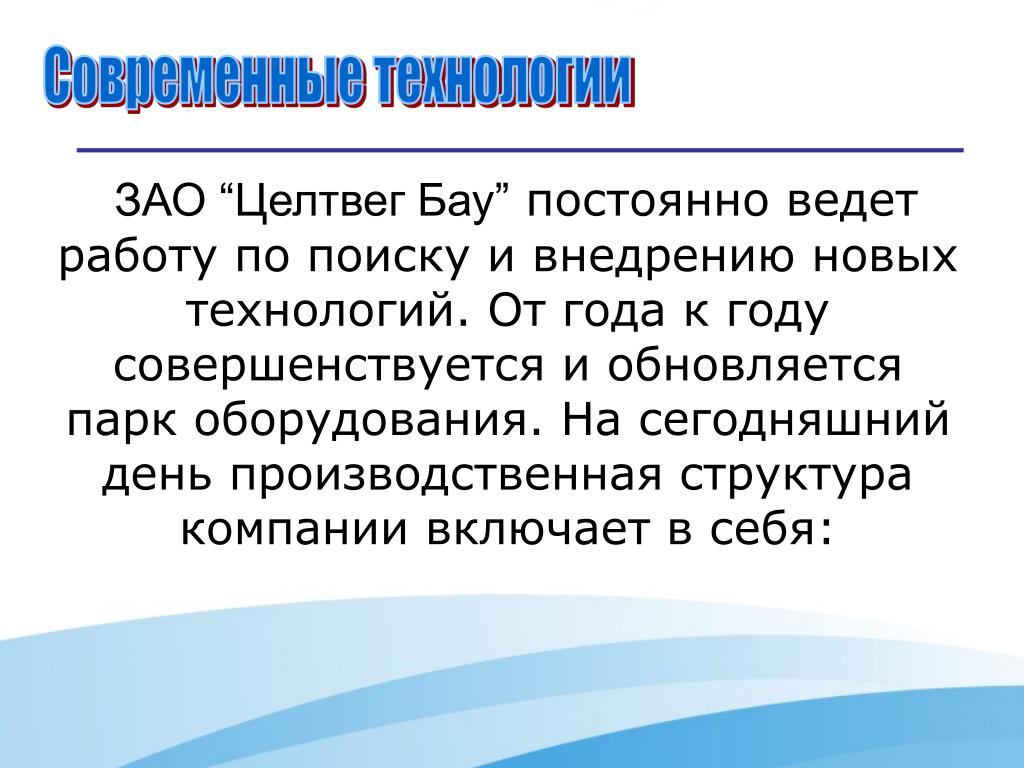 Современные технологии

ЗАО “Целтвег Бау” постоянно ведет работу по поиску и внедрению новых технологий. От года к году совершенствуется и обновляется парк оборудования. На сегодняшний день производственная структура компании включает в себя: